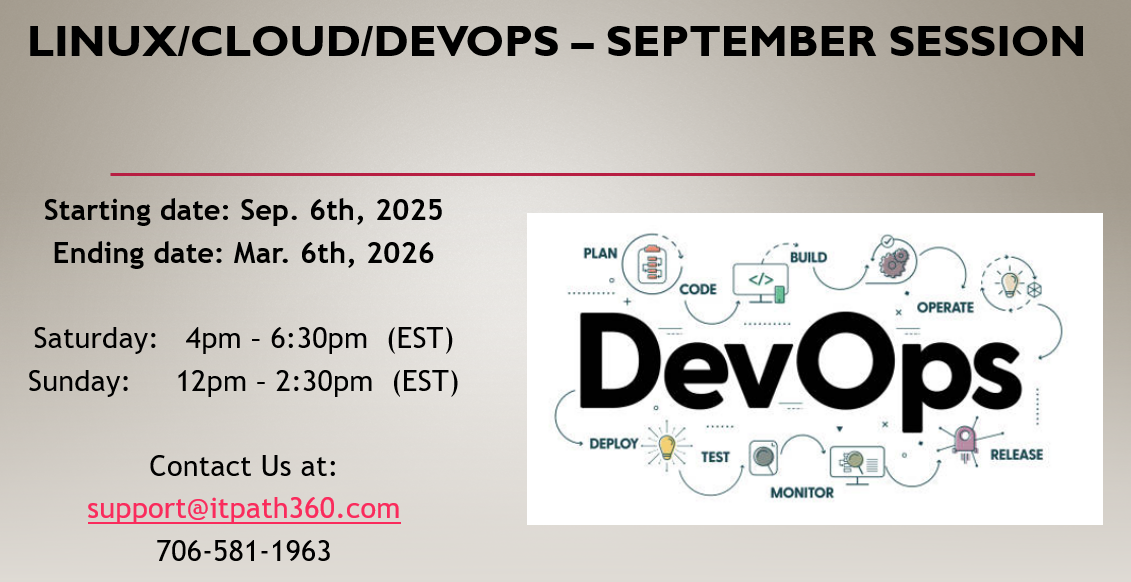 LINUX/CLOUD/DEVOPS – SEPTEMBER SESSION

Starting date: Sep. 6th, 2025
Ending date: Mar. 6th, 2026

Saturday: 4pm – 6:30pm (EST)
Sunday: 12pm – 2:30pm (EST)

Contact Us at:
support@itpath360.com
706-581-1963

PLAN
CODE
</>
BUILD
OPERATE
DevOps
DEPLOY
TEST
MONITOR
RELEASE